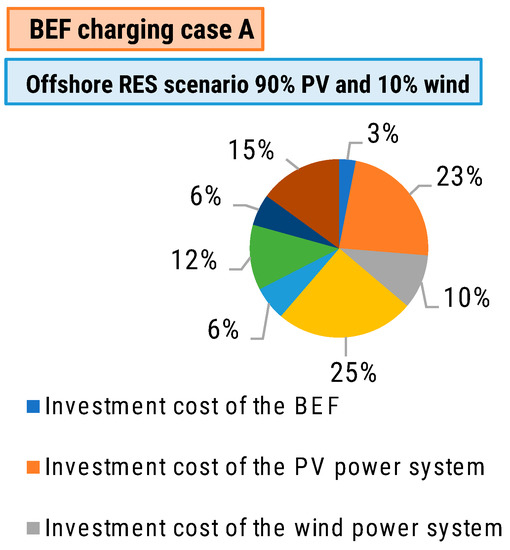 BEF charging case A

Offshore RES scenario 90% PV and 10% wind

3%
23%
10%
25%
6%
12%
6%
15%

Investment cost of the BEF

Investment cost of the PV power system

Investment cost of the wind power system